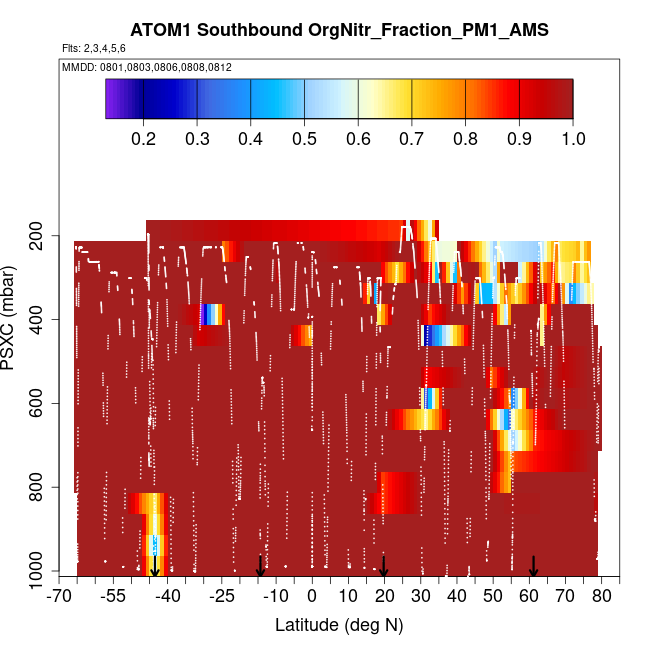 ATOM1 Southbound OrgNitr_Fraction_PM1_AMS

Flts: 2,3,4,5,6

MMDD: 0801,0803,0806,0808,0812

0.2 0.3 0.4 0.5 0.6 0.7 0.8 0.9 1.0

PSXC (mbar)

200
400
600
800
1000

-70 -55 -40 -25 -10 0 10 20 30 40 50 60 70 80

Latitude (deg N)